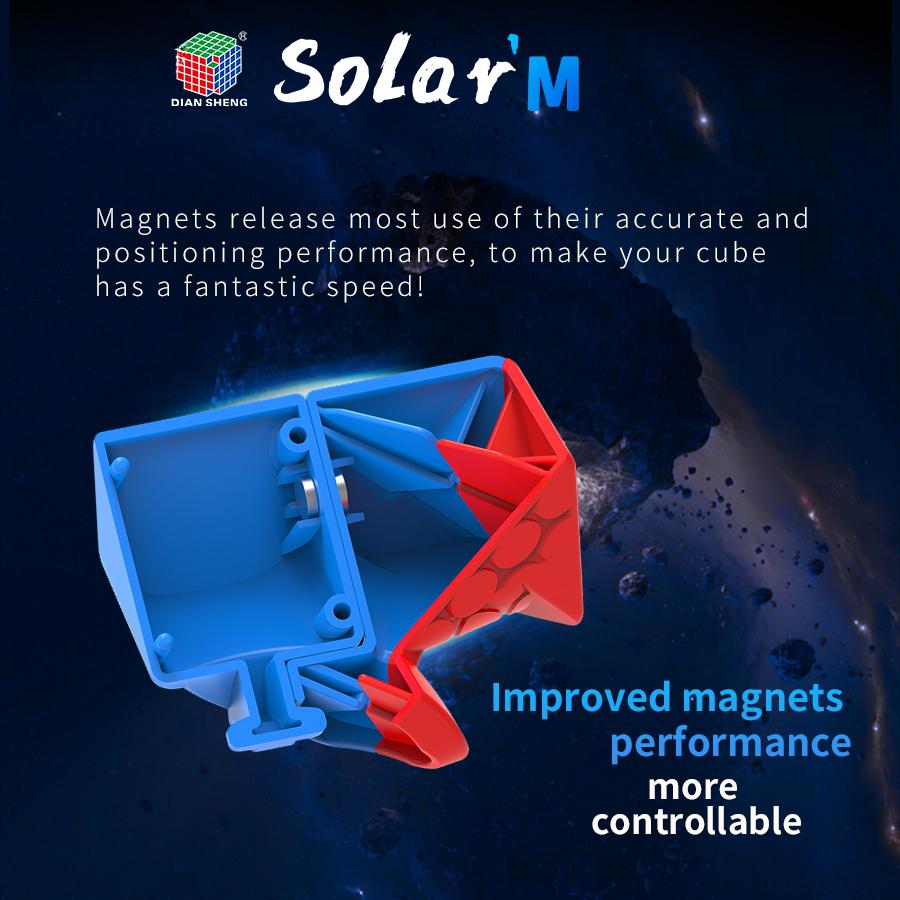 ®
DIAN SHENG
Solar'M

Magnets release most use of their accurate and positioning performance, to make your cube has a fantastic speed!

Improved magnets performance
more controllable